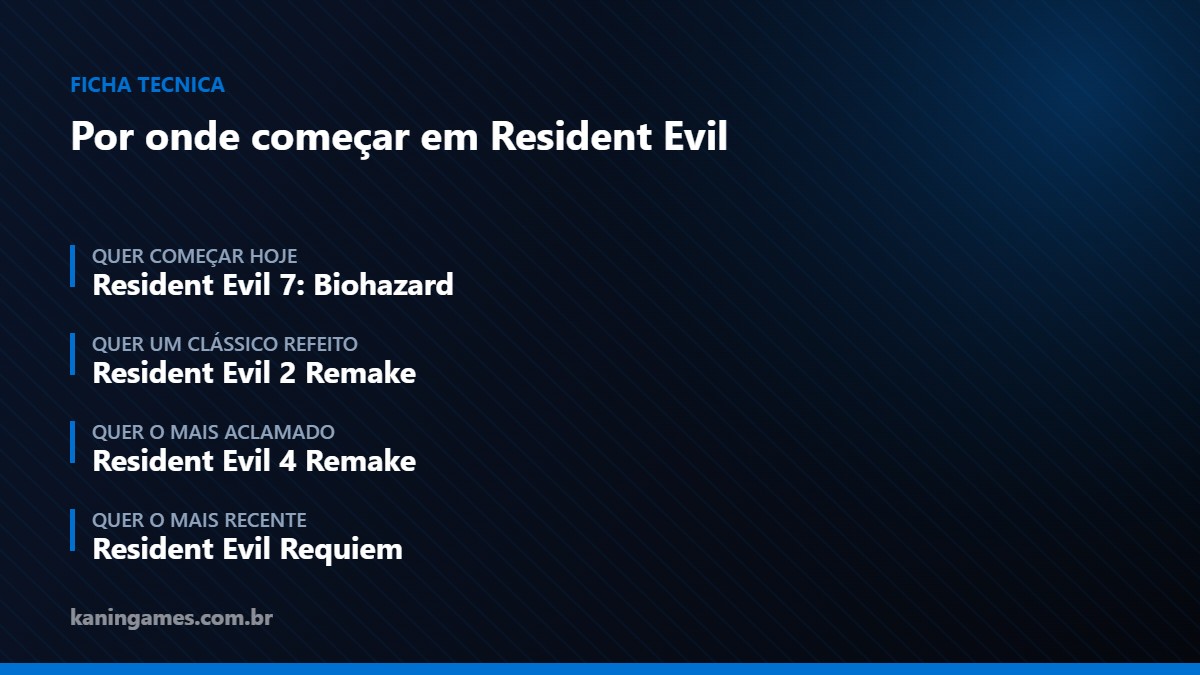 FICHA TECNICA

Por onde começar em Resident Evil

QUER COMEÇAR HOJE
Resident Evil 7: Biohazard

QUER UM CLÁSSICO REFEITO
Resident Evil 2 Remake

QUER O MAIS ACLAMADO
Resident Evil 4 Remake

QUER O MAIS RECENTE
Resident Evil Requiem

kaningames.com.br